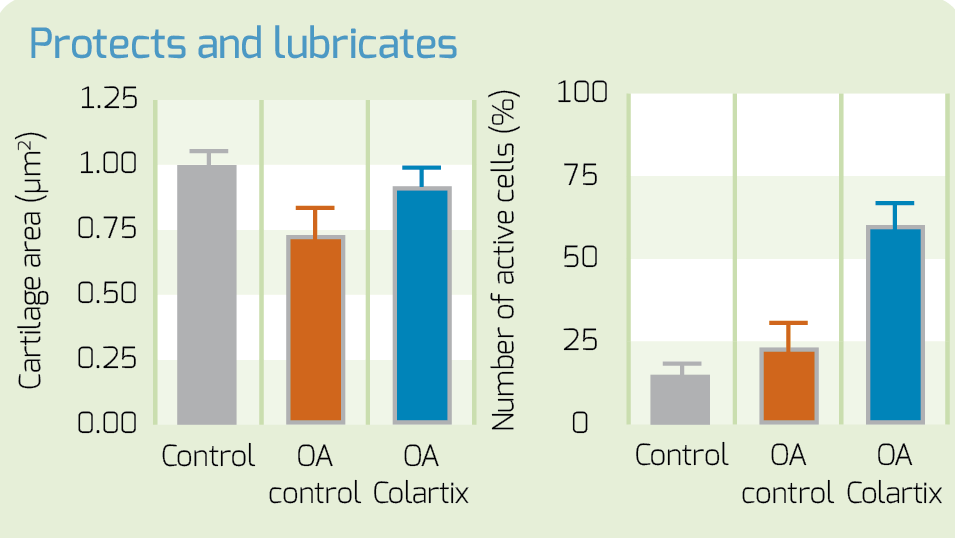 Protects and lubricates

Cartilage area ($\mu m^2$)

1.25
1.00
0.75
0.50
0.25
0.00

Control
OA control
OA Colartix

Number of active cells (%)

100
75
50
25
0

Control
OA control
OA Colartix